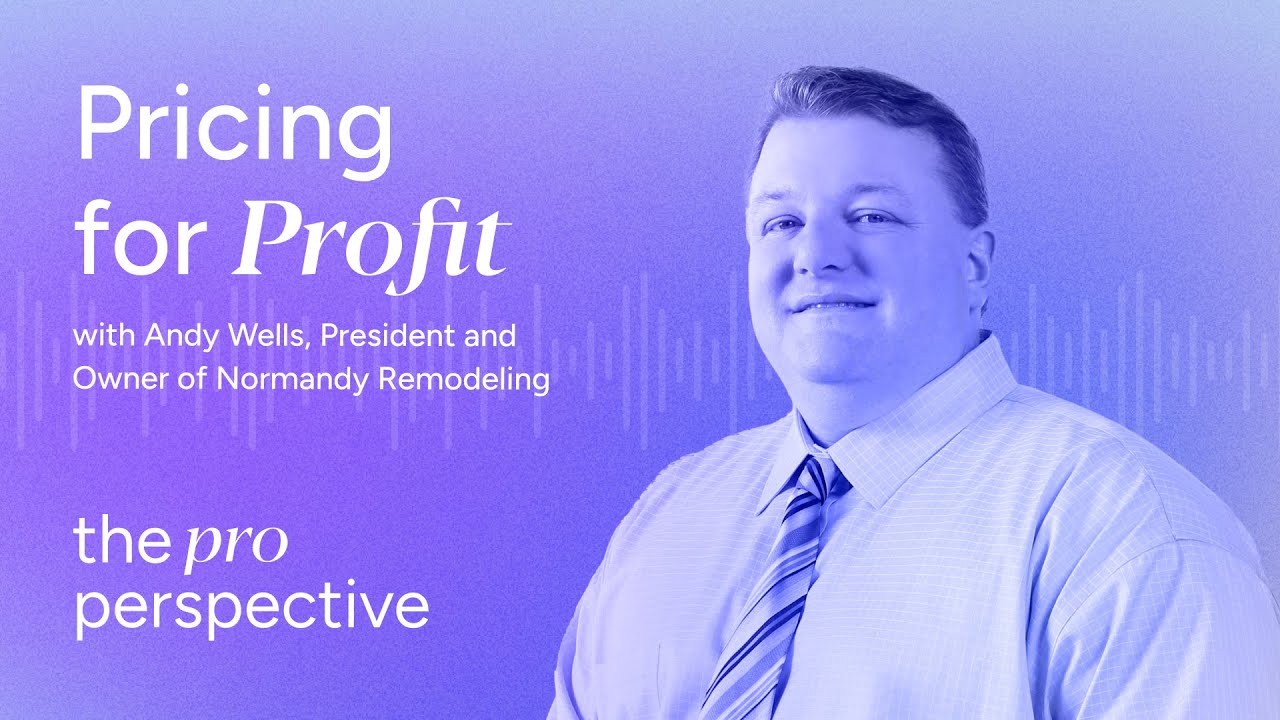 Pricing for Profit

with Andy Wells, President and Owner of Normandy Remodeling

the pro perspective